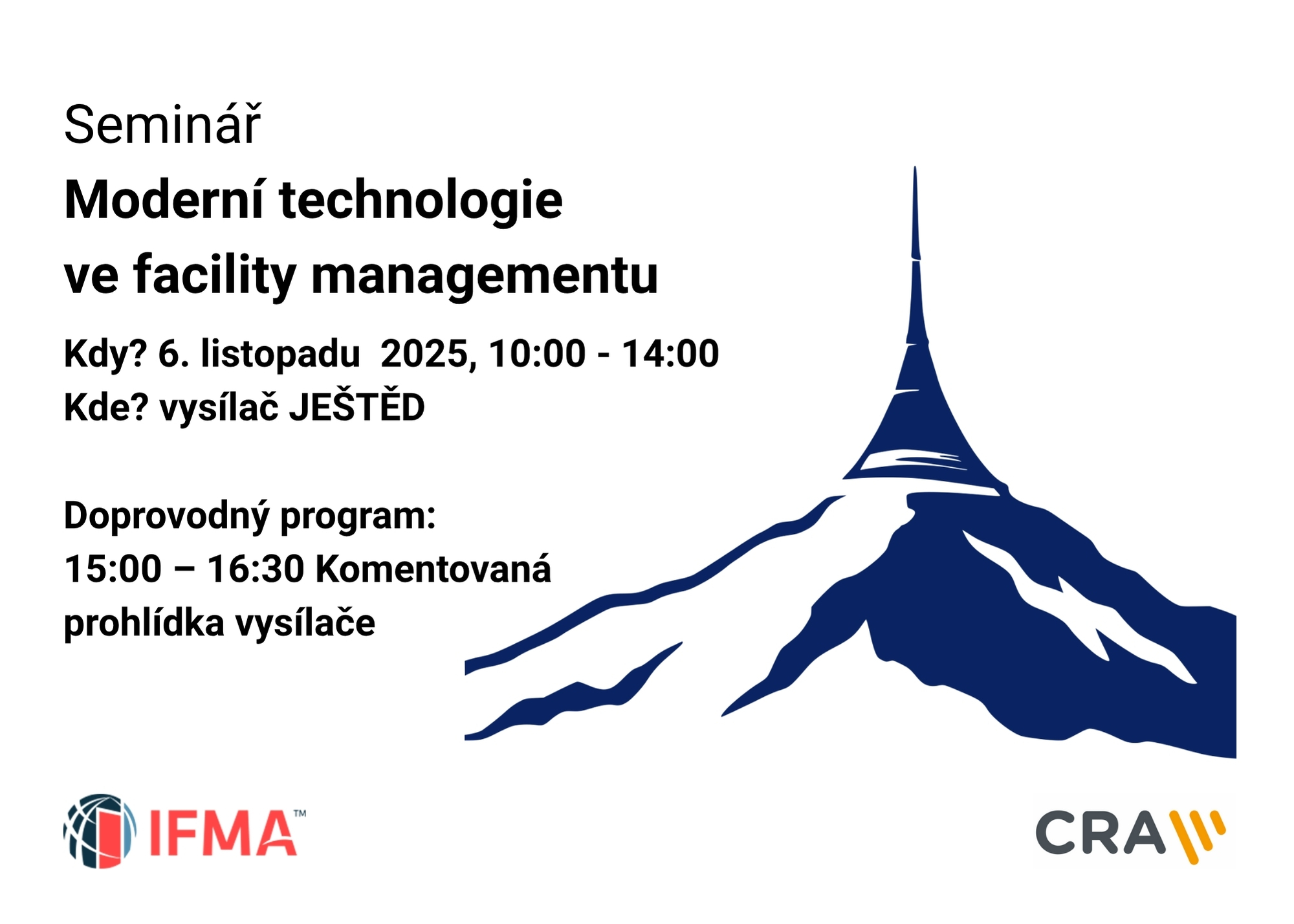 Seminář

Moderní technologie ve facility managementu

Kdy? 6. listopadu 2025, 10:00 - 14:00
Kde? vysílač JEŠTĚD

Doprovodný program:
15:00 – 16:30 Komentovaná prohlídka vysílače

IFMA™

CRA